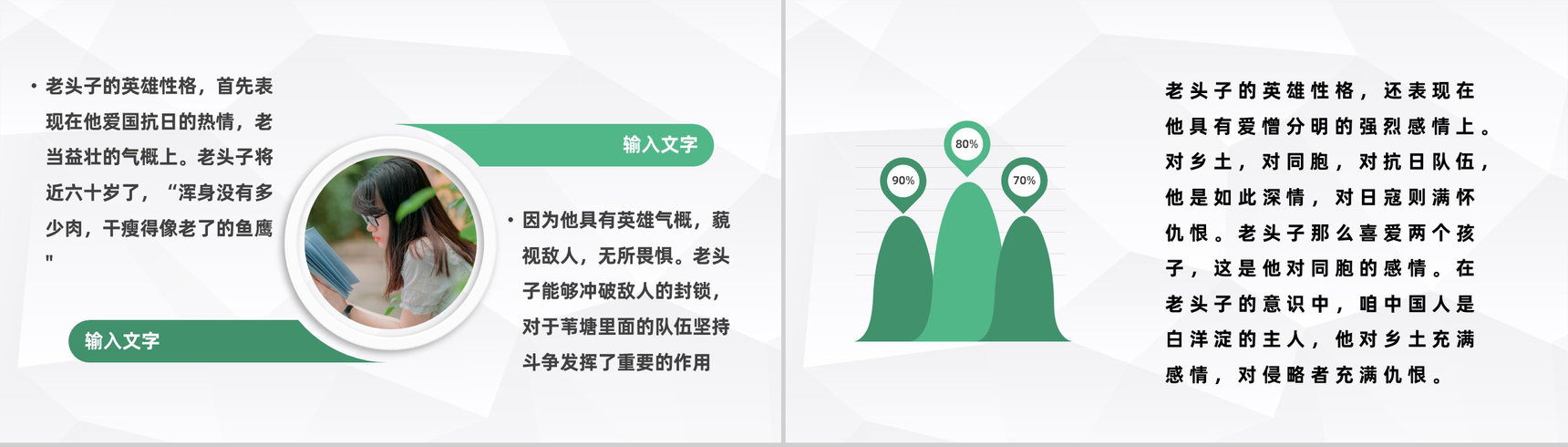 • 老头子的英雄性格，首先表现在他爱国抗日的热情，老当益壮的气概上。老头子将近六十岁了，“浑身没有多少肉，干瘦得像老了的鱼鹰"

输入文字

输入文字

• 因为他具有英雄气概，藐视敌人，无所畏惧。老头子能够冲破敌人的封锁，对于苇塘里面的队伍坚持斗争发挥了重要的作用

90%

80%

70%

老头子的英雄性格，还表现在他具有爱憎分明的强烈感情上。对乡土，对同胞，对抗日队伍，他是如此深情，对日寇则满怀仇恨。老头子那么喜爱两个孩子，这是他对同胞的感情。在老头子的意识中，咱中国人是白洋淀的主人，他对乡土充满感情，对侵略者充满仇恨。